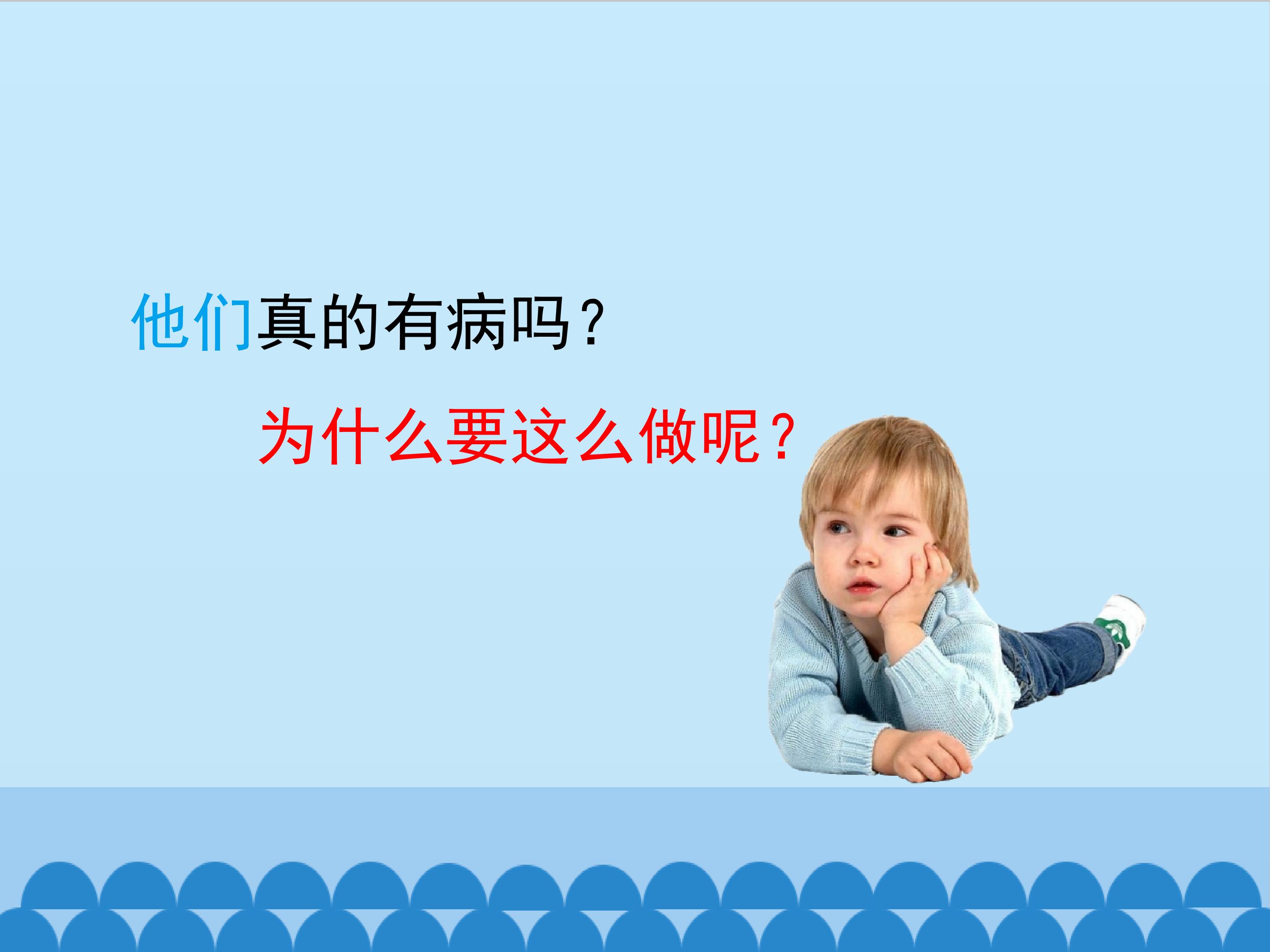 他们真的有病吗？

为什么要这么做呢？